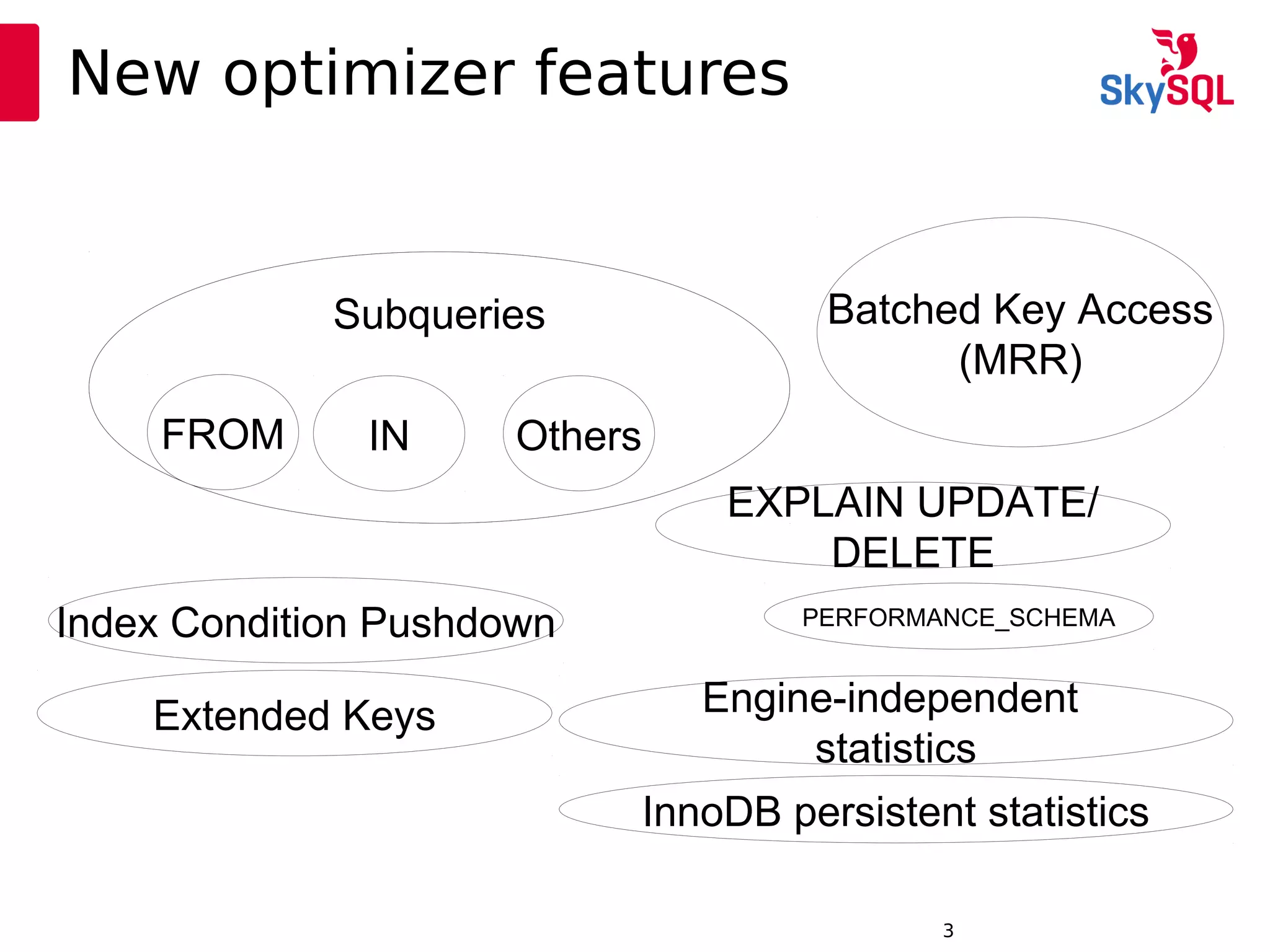 New optimizer features

SkySQL

Subqueries

FROM

IN

Others

Batched Key Access (MRR)

EXPLAIN UPDATE/ DELETE

Index Condition Pushdown

PERFORMANCE_SCHEMA

Extended Keys

Engine-independent statistics

InnoDB persistent statistics

3